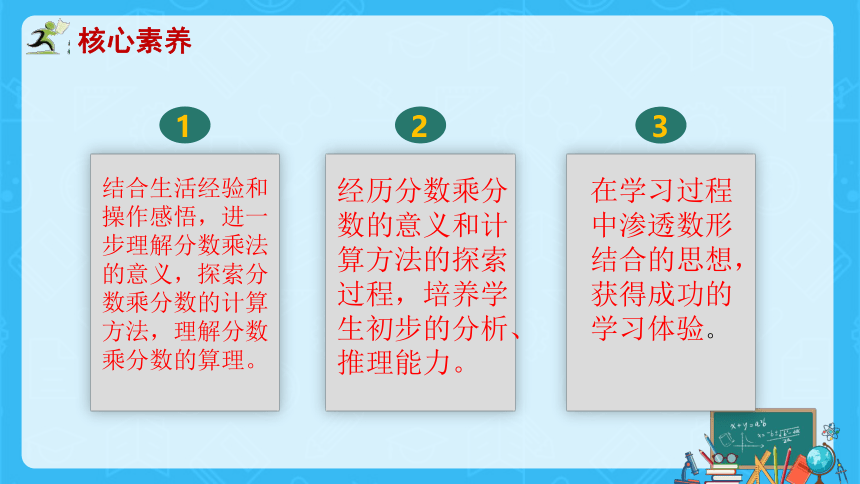 核心素养

1

结合生活经验和操作感悟，进一步理解分数乘法的意义，探索分数乘分数的计算方法，理解分数乘分数的算理。

2

经历分数乘分数的意义和计算方法的探索过程，培养学生初步的分析、推理能力。

3

在学习过程中渗透数形结合的思想，获得成功的学习体验。